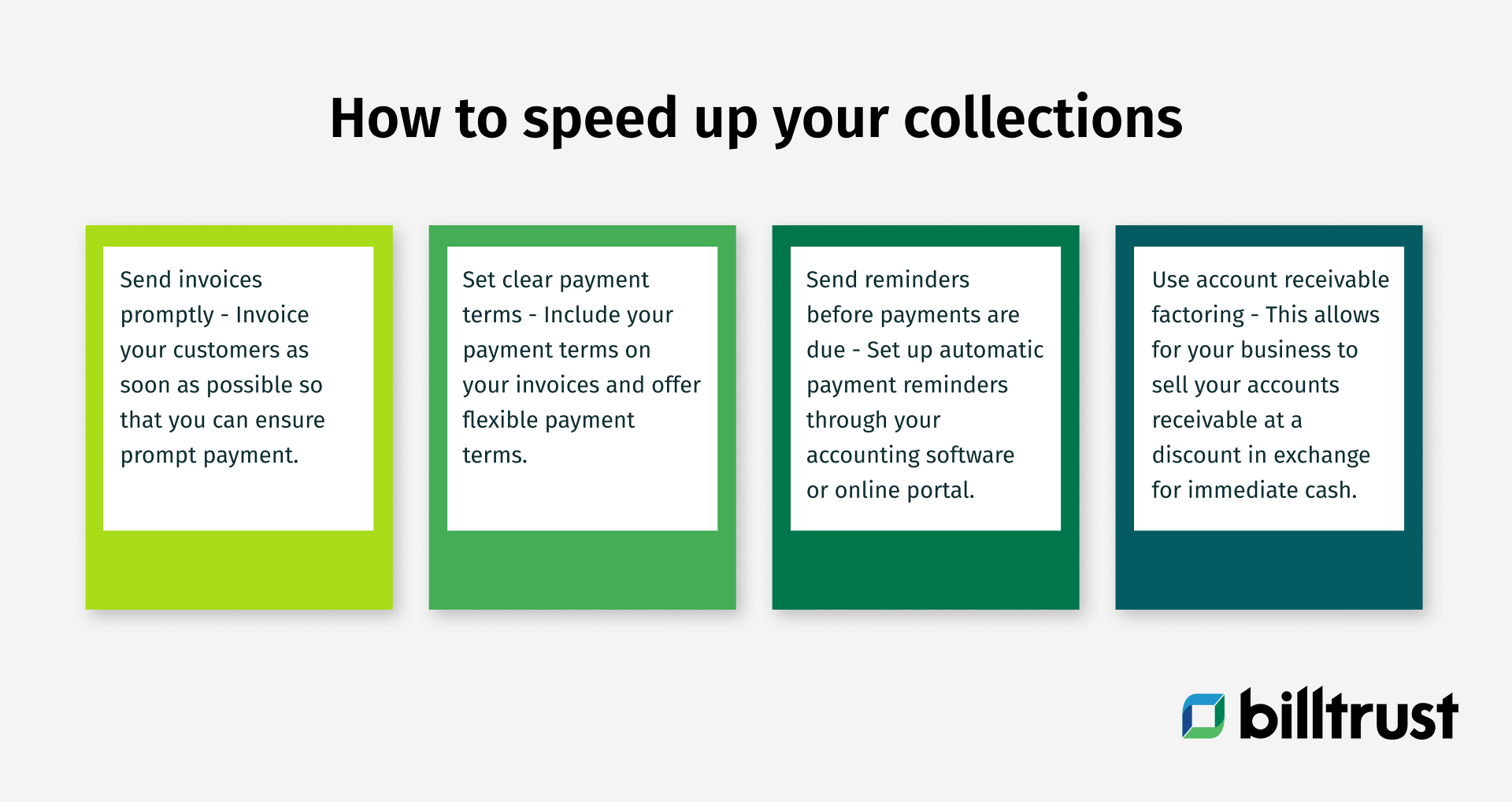 How to speed up your collections

Send invoices promptly - Invoice your customers as soon as possible so that you can ensure prompt payment.

Set clear payment terms - Include your payment terms on your invoices and offer flexible payment terms.

Send reminders before payments are due - Set up automatic payment reminders through your accounting software or online portal.

Use account receivable factoring - This allows for your business to sell your accounts receivable at a discount in exchange for immediate cash.

billtrust